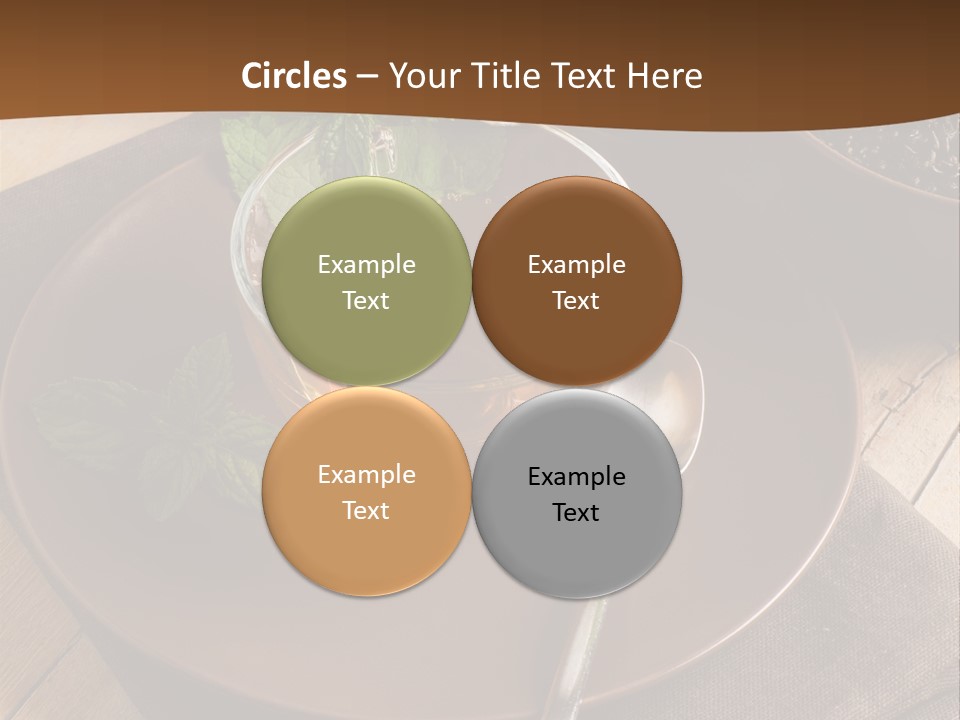 Circles – Your Title Text Here

Example Text

Example Text

Example Text

Example Text